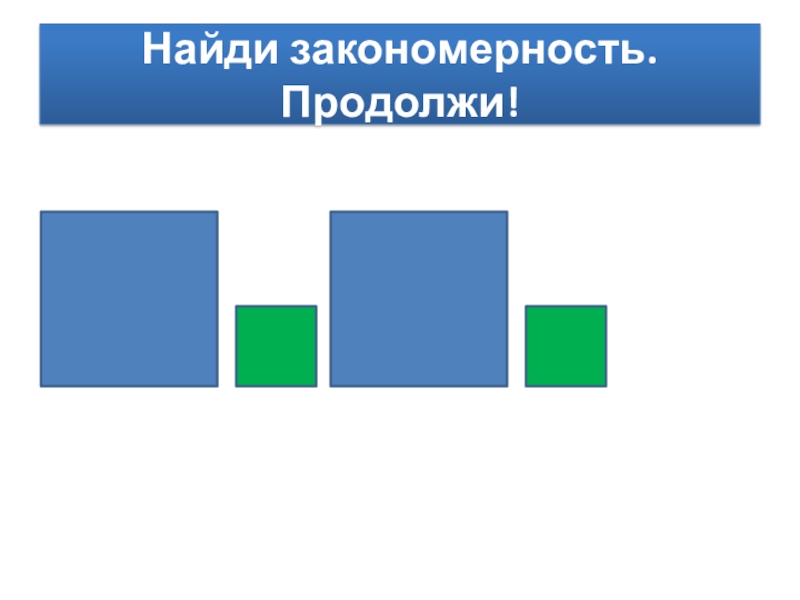 Найди закономерность. Продолжи!